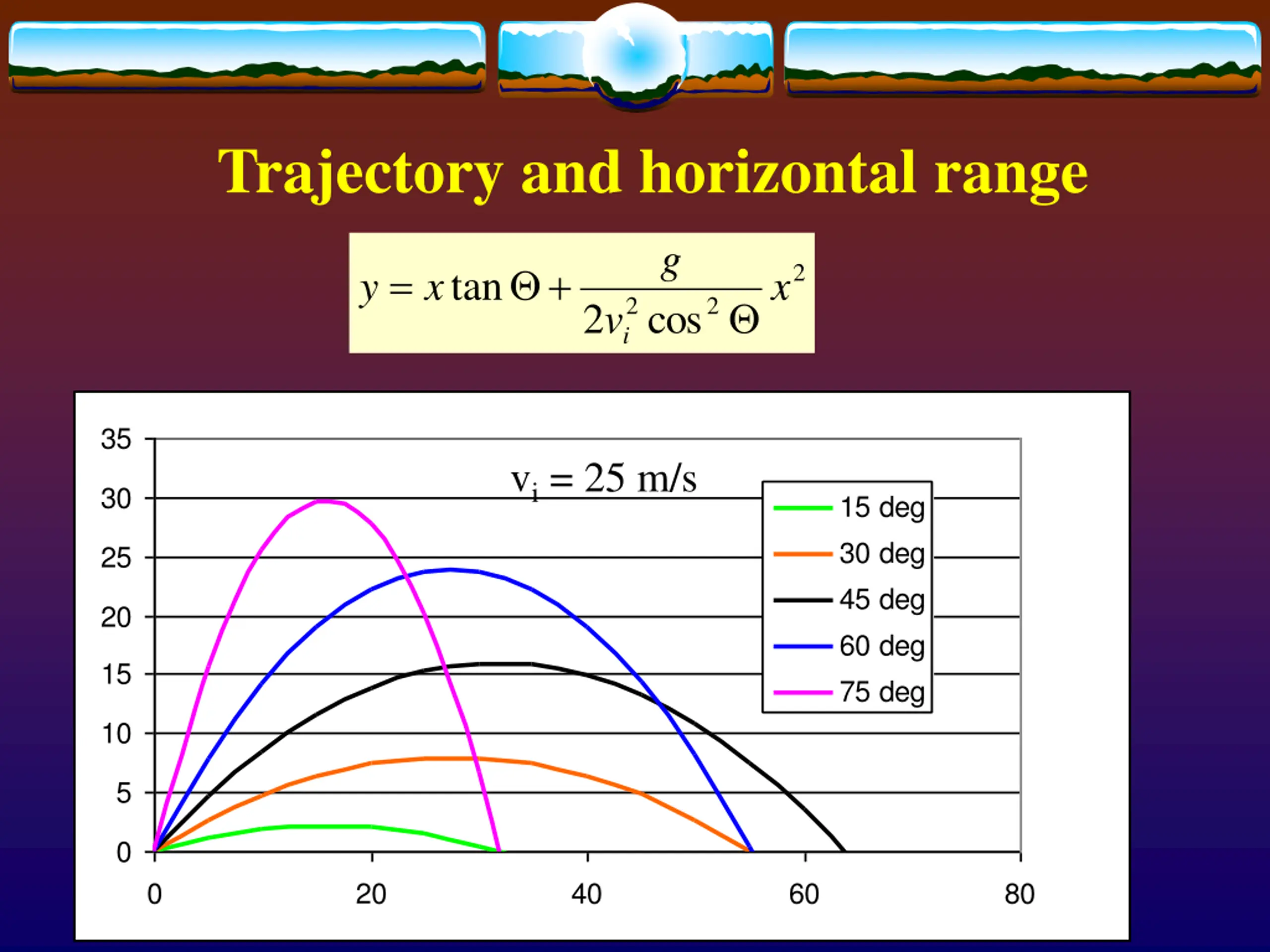 Trajectory and horizontal range

$y = x \tan \Theta + \frac{g}{2v_i^2 \cos^2 \Theta} x^2$

35
30
25
20
15
10
5
0

$v_i = 25$ m/s

15 deg
30 deg
45 deg
60 deg
75 deg

0
20
40
60
80